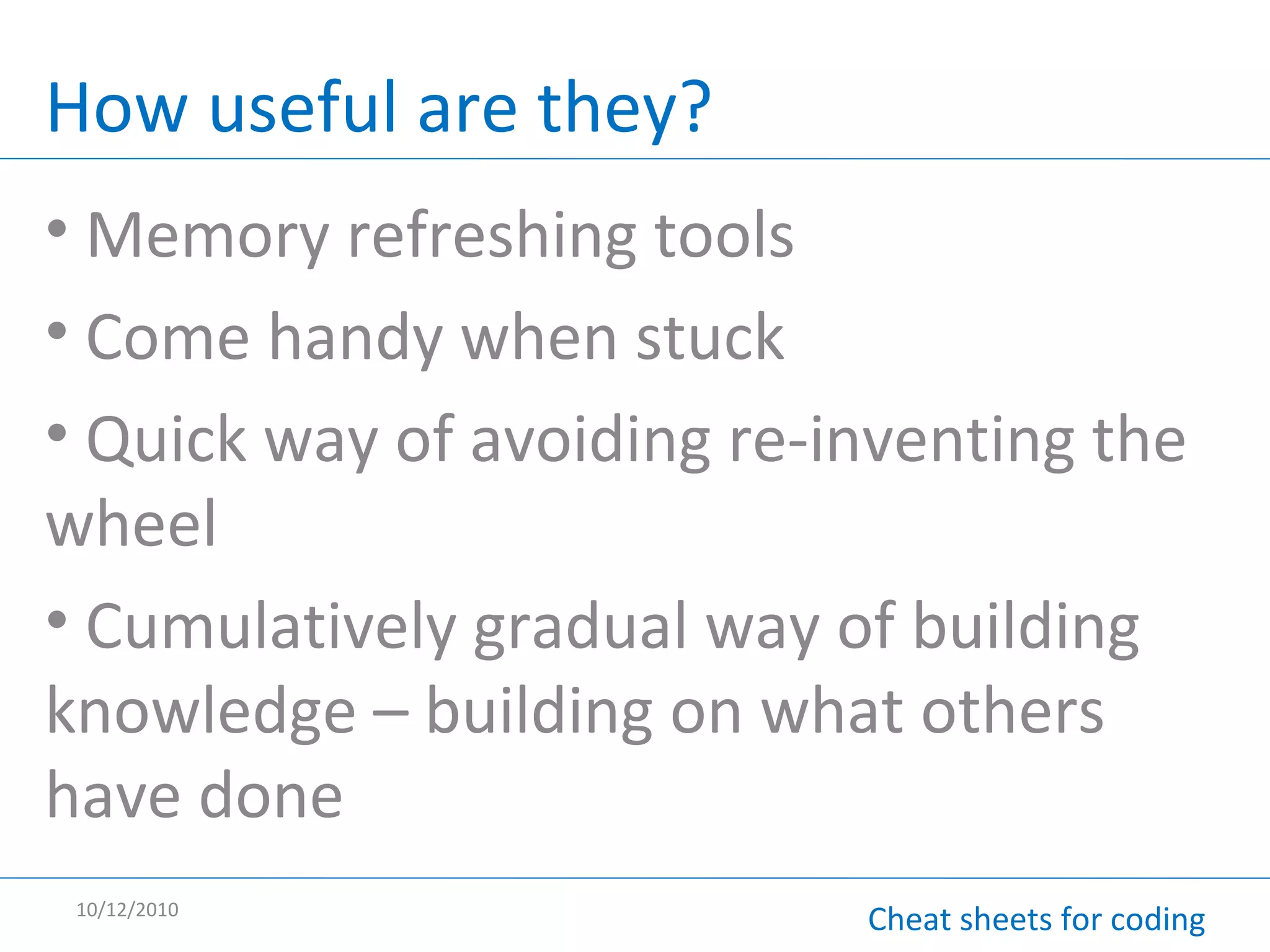 How useful are they?

• Memory refreshing tools

• Come handy when stuck

• Quick way of avoiding re-inventing the wheel

• Cumulatively gradual way of building knowledge – building on what others have done

10/12/2010

Cheat sheets for coding